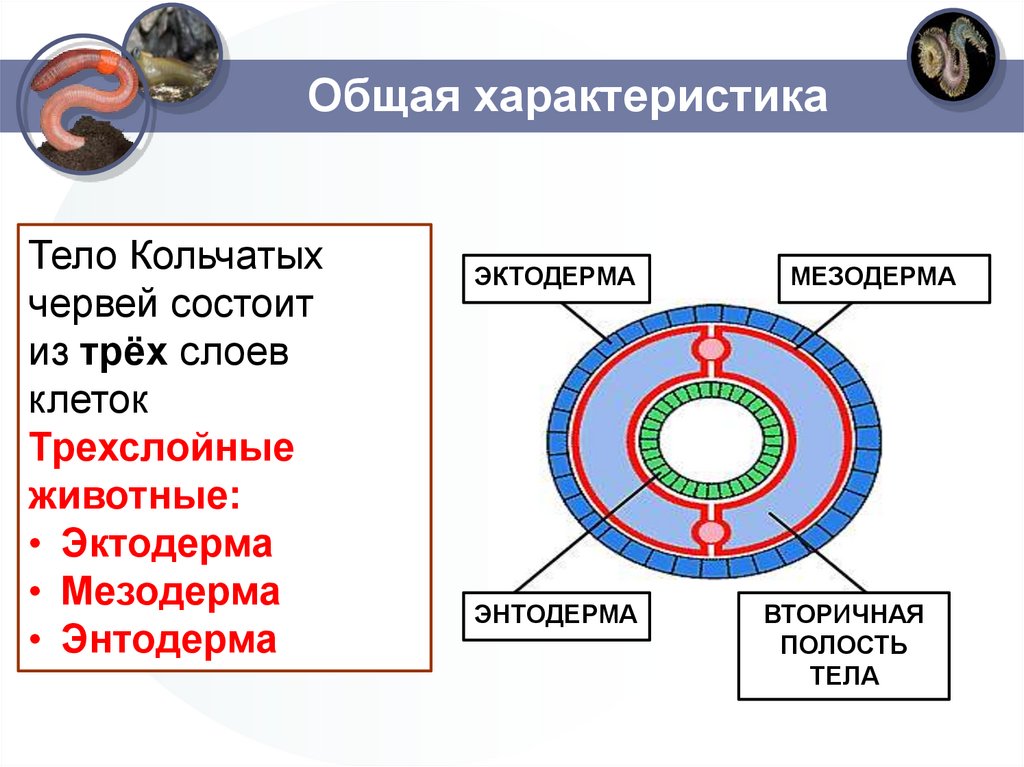 Общая характеристика

Тело Кольчатых червей состоит из трёх слоев клеток
Трехслойные животные:
• Эктодерма
• Мезодерма
• Энтодерма

ЭКТОДЕРМА
МЕЗОДЕРМА
ЭНТОДЕРМА
ВТОРИЧНАЯ ПОЛОСТЬ ТЕЛА